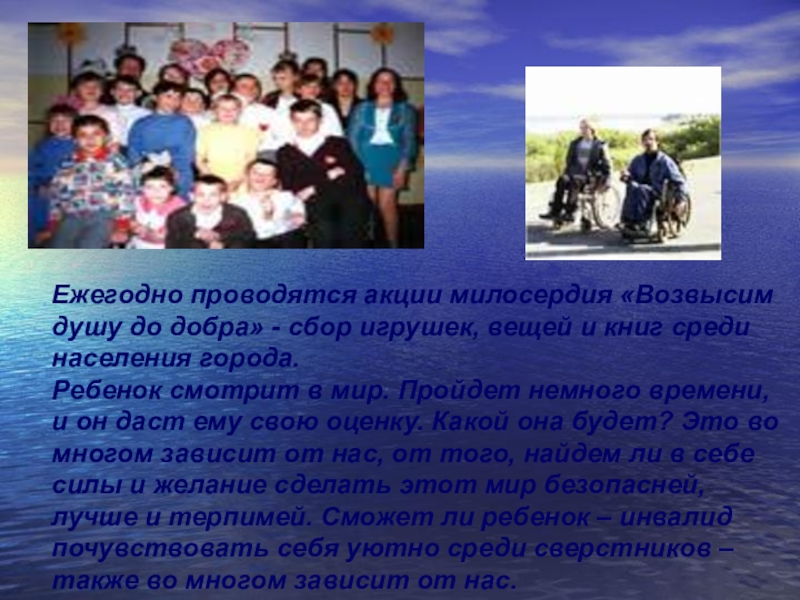 Ежегодно проводятся акции милосердия «Возвысим душу до добра» - сбор игрушек, вещей и книг среди населения города.
Ребенок смотрит в мир. Пройдет немного времени, и он даст ему свою оценку. Какой она будет? Это во многом зависит от нас, от того, найдем ли в себе силы и желание сделать этот мир безопасней, лучше и терпимей. Сможет ли ребенок – инвалид почувствовать себя уютно среди сверстников – также во многом зависит от нас.